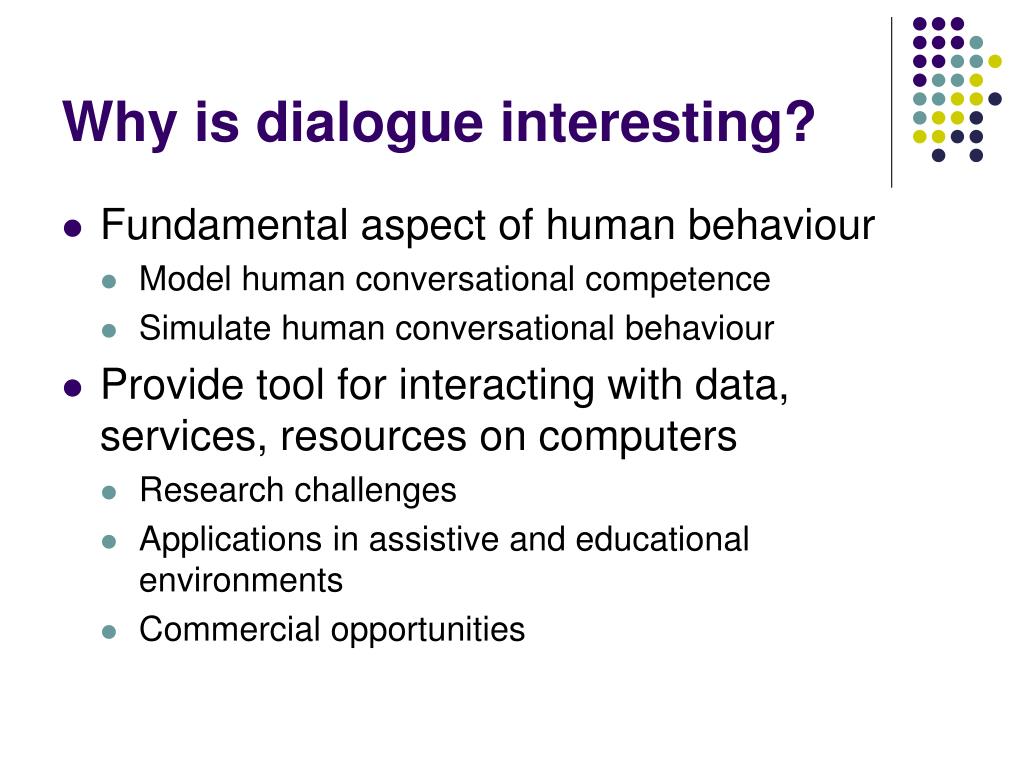 Why is dialogue interesting?

- Fundamental aspect of human behaviour
  - Model human conversational competence
  - Simulate human conversational behaviour
- Provide tool for interacting with data, services, resources on computers
  - Research challenges
  - Applications in assistive and educational environments
  - Commercial opportunities